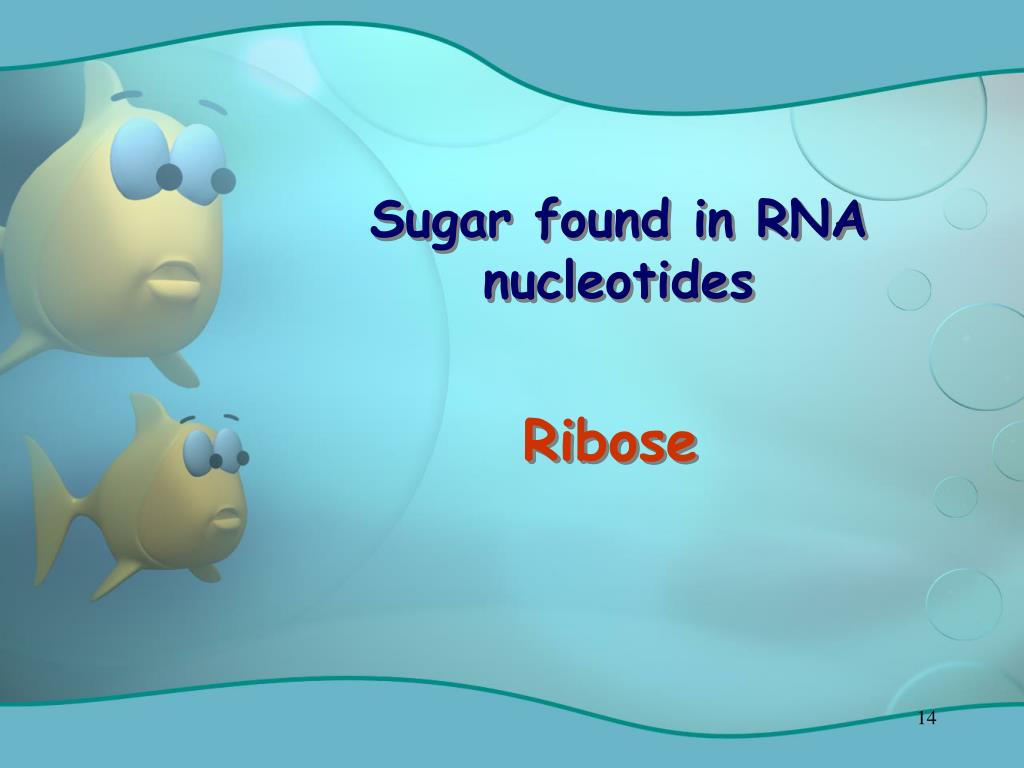 Sugar found in RNA nucleotides

Ribose

14